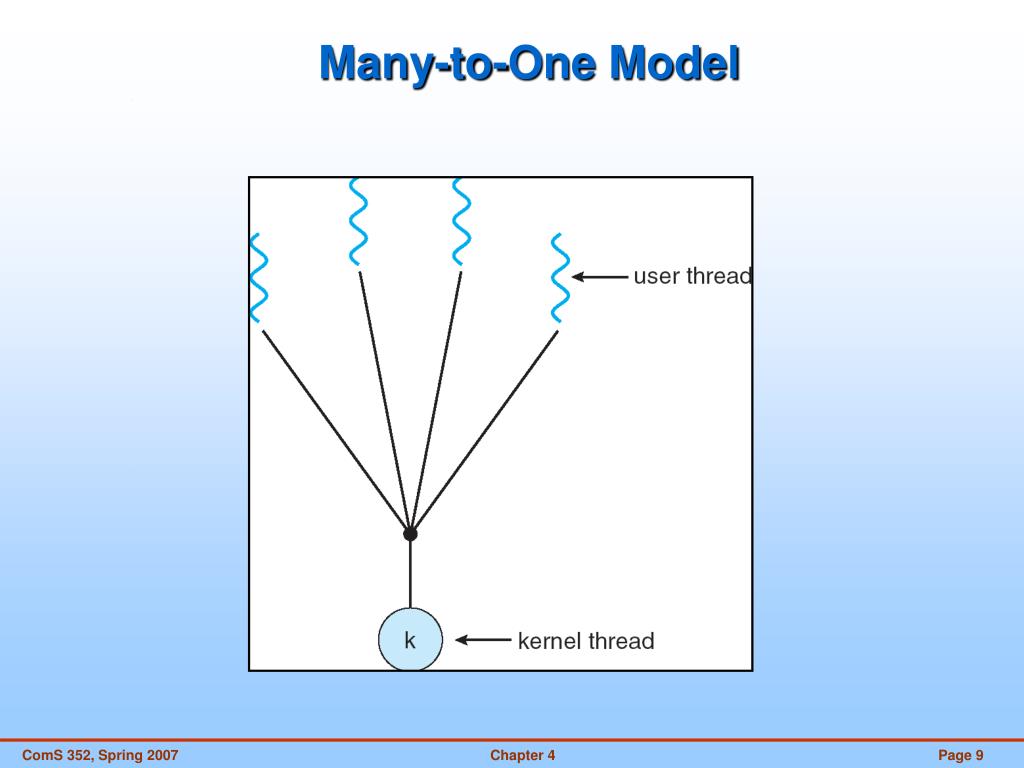 Many-to-One Model

user thread

k

kernel thread

ComS 352, Spring 2007

Chapter 4

Page 9